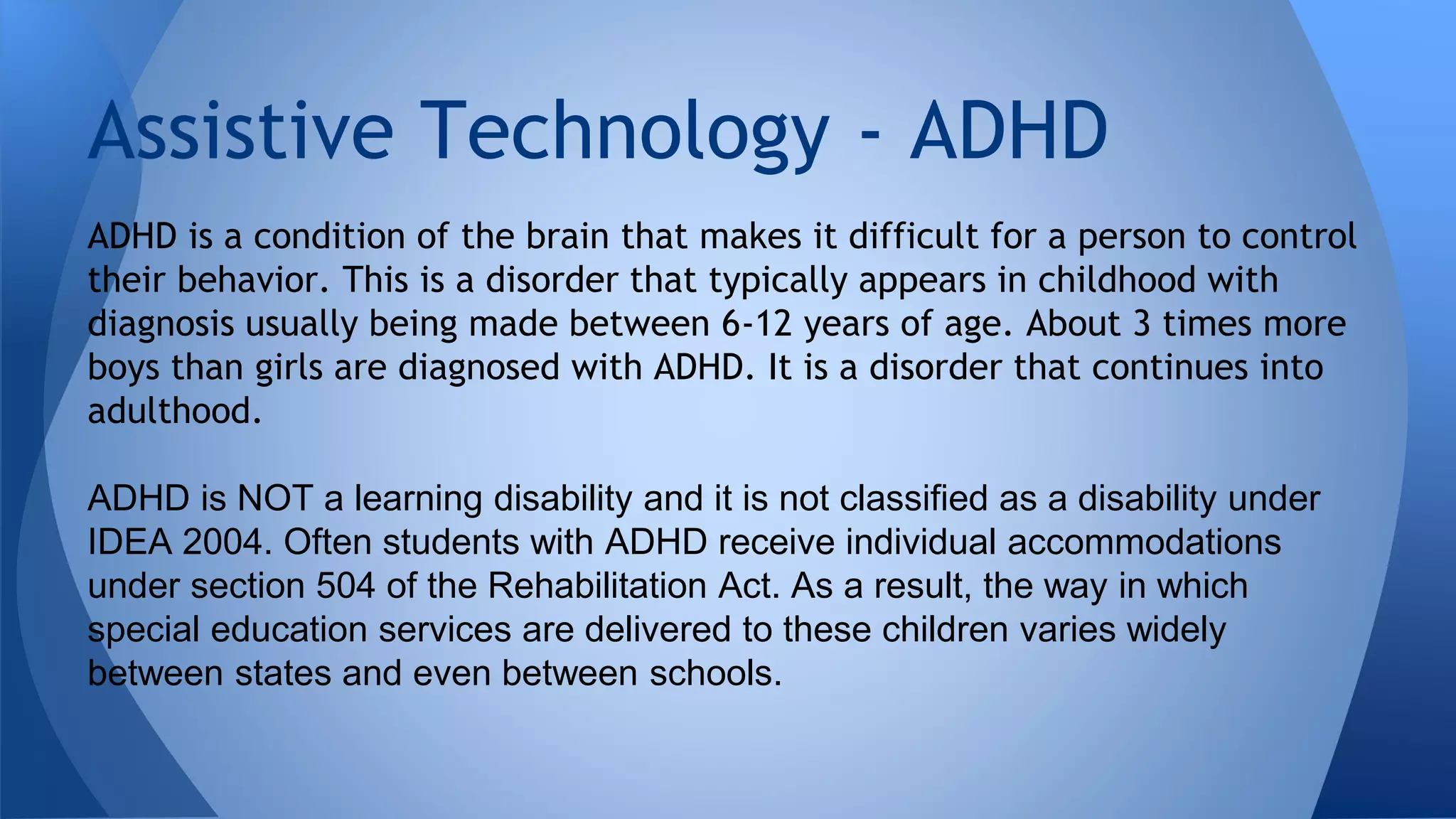 Assistive Technology - ADHD

ADHD is a condition of the brain that makes it difficult for a person to control their behavior. This is a disorder that typically appears in childhood with diagnosis usually being made between 6-12 years of age. About 3 times more boys than girls are diagnosed with ADHD. It is a disorder that continues into adulthood.

ADHD is NOT a learning disability and it is not classified as a disability under IDEA 2004. Often students with ADHD receive individual accommodations under section 504 of the Rehabilitation Act. As a result, the way in which special education services are delivered to these children varies widely between states and even between schools.